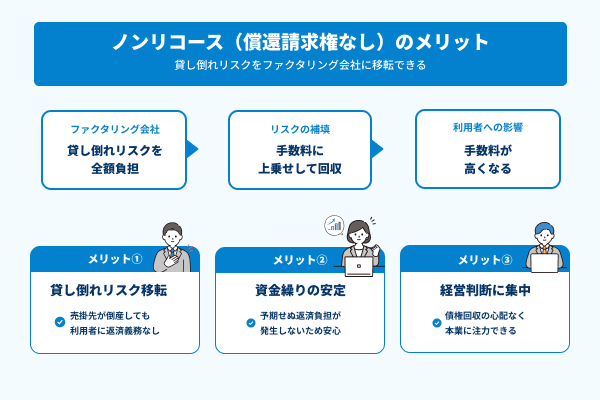 ノンリコース（償還請求権なし）のメリット
貸し倒れリスクをファクタリング会社に移転できる

ファクタリング会社
貸し倒れリスクを全額負担

リスクの補填
手数料に上乗せして回収

利用者への影響
手数料が高くなる

メリット①
貸し倒れリスク移転
売掛先が倒産しても利用者に返済義務なし

メリット②
資金繰りの安定
予期せぬ返済負担が発生しないため安心

メリット③
経営判断に集中
債権回収の心配なく本業に注力できる